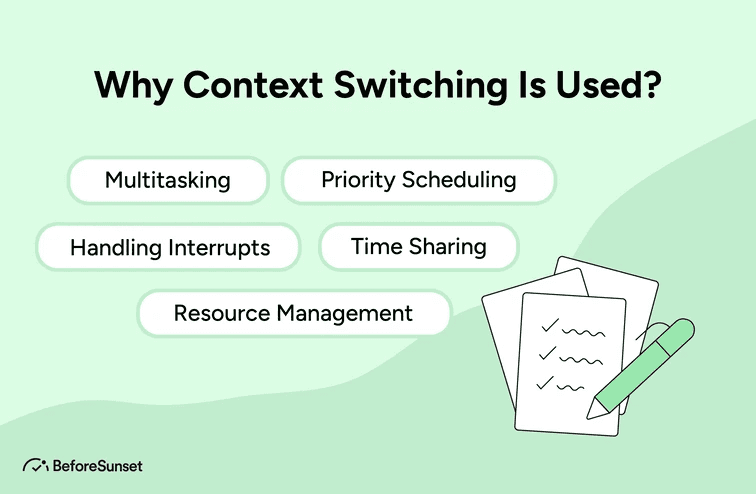 Why Context Switching Is Used?

Multitasking

Priority Scheduling

Handling Interrupts

Time Sharing

Resource Management

BeforeSunset